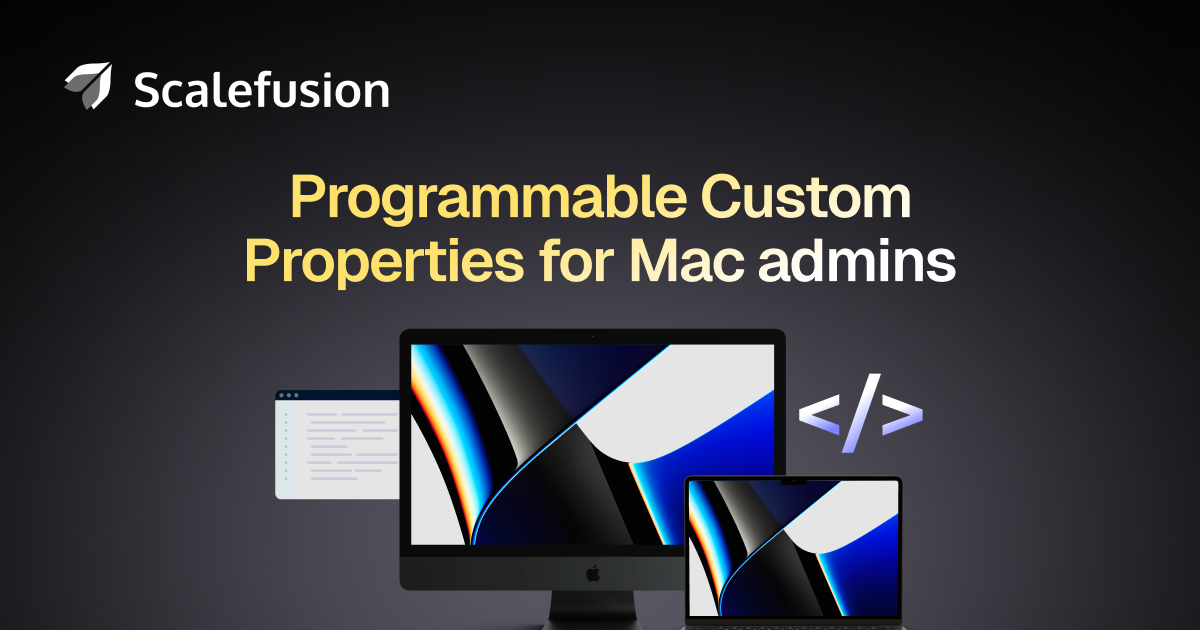 Scalefusion

Programmable Custom Properties for Mac admins

</>